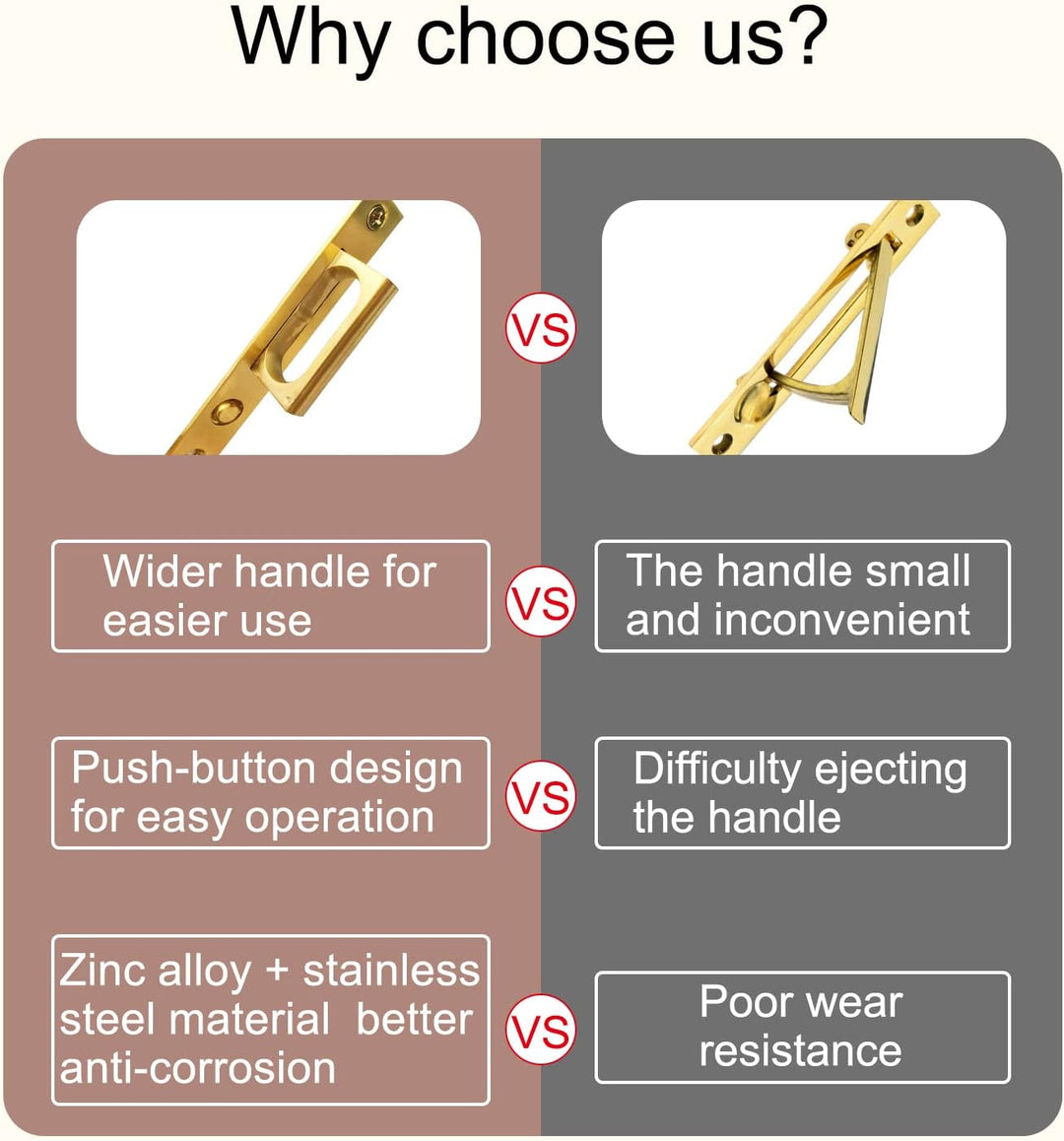 Why choose us?

VS

Wider handle for easier use

VS

The handle small and inconvenient

Push-button design for easy operation

VS

Difficulty ejecting the handle

Zinc alloy + stainless steel material better anti-corrosion

VS

Poor wear resistance